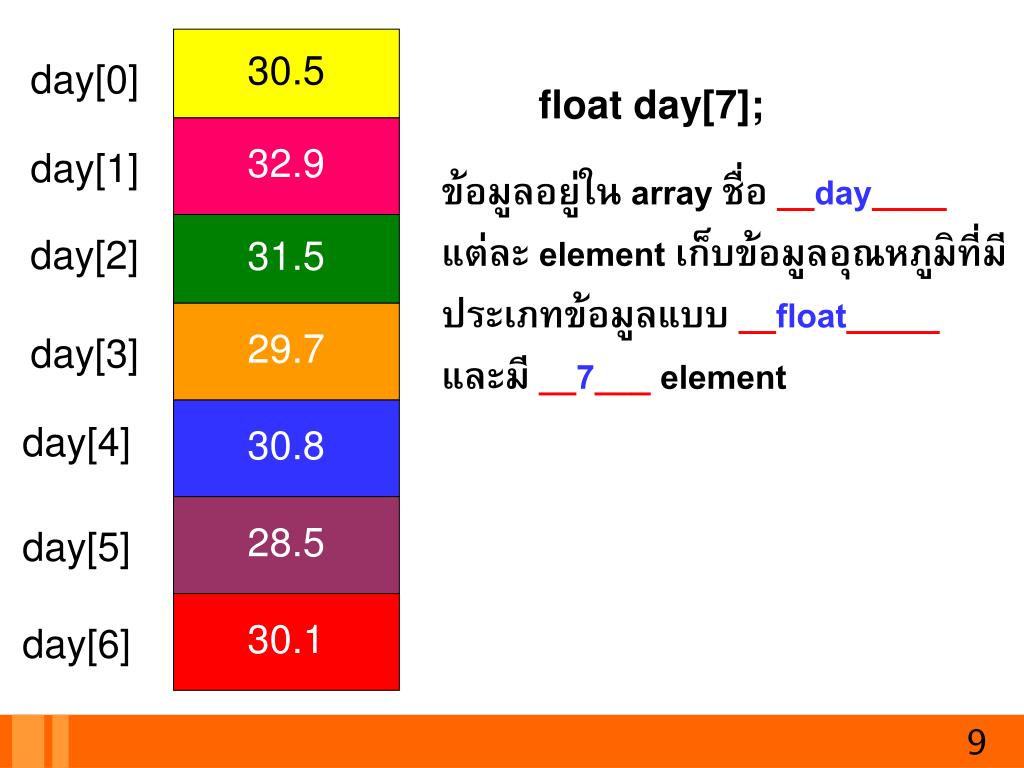 day[0] 30.5
day[1] 32.9
day[2] 31.5
day[3] 29.7
day[4] 30.8
day[5] 28.5
day[6] 30.1

float day[7];

ข้อมูลอยู่ใน array ชื่อ __day____
แต่ละ element เก็บข้อมูลอุณหภูมิที่มีประเภทข้อมูลแบบ __float_____
และมี __7___ element

9